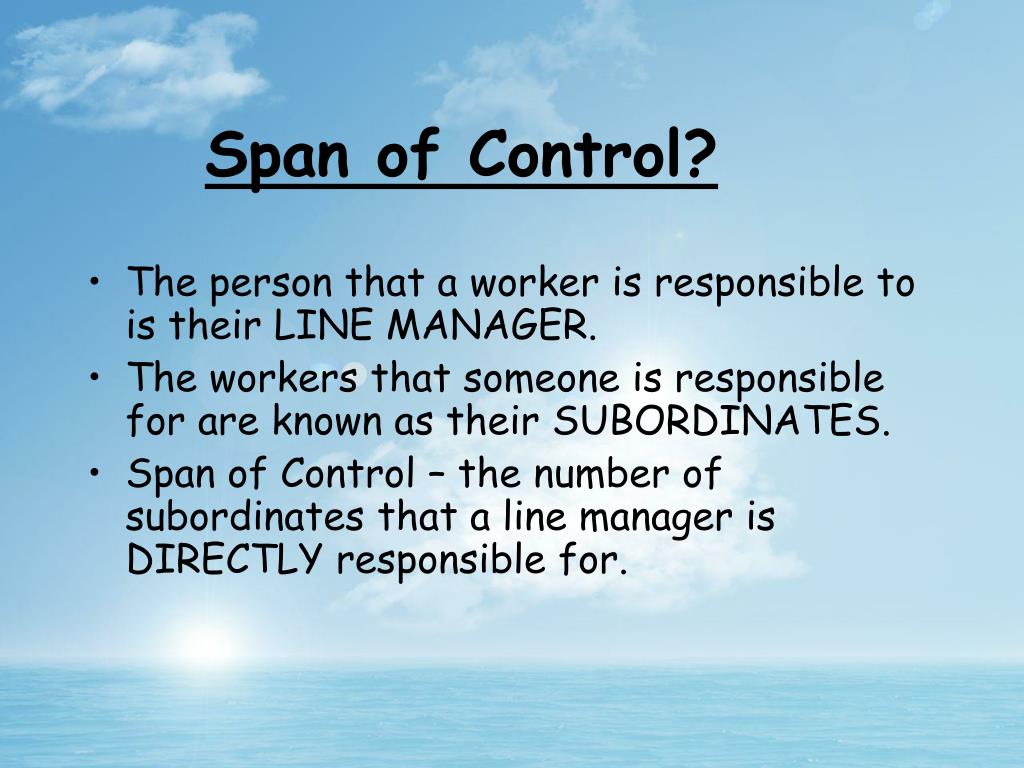 Span of Control?

• The person that a worker is responsible to is their LINE MANAGER.
• The workers that someone is responsible for are known as their SUBORDINATES.
• Span of Control – the number of subordinates that a line manager is DIRECTLY responsible for.